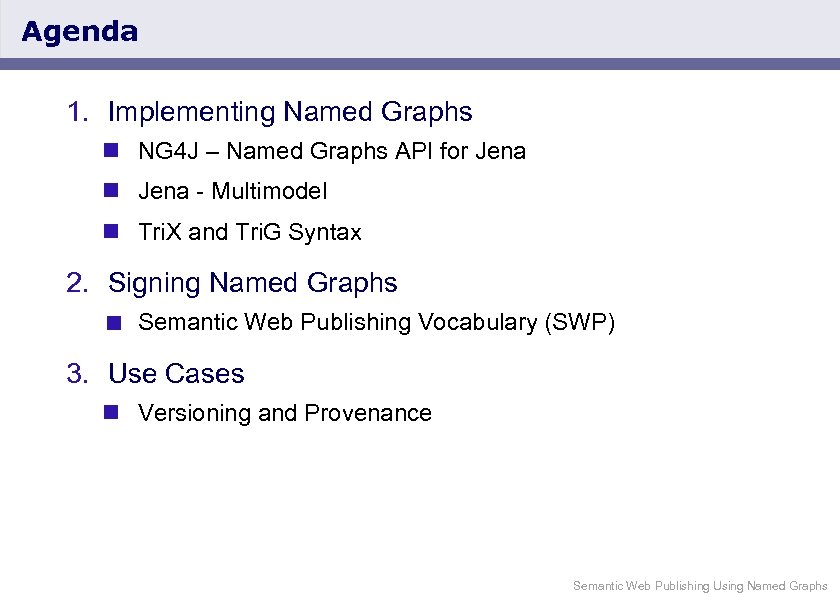 Agenda

1. Implementing Named Graphs
- NG4J – Named Graphs API for Jena
- Jena - Multimodel
- TriX and TriG Syntax

2. Signing Named Graphs
- Semantic Web Publishing Vocabulary (SWP)

3. Use Cases
- Versioning and Provenance

Semantic Web Publishing Using Named Graphs